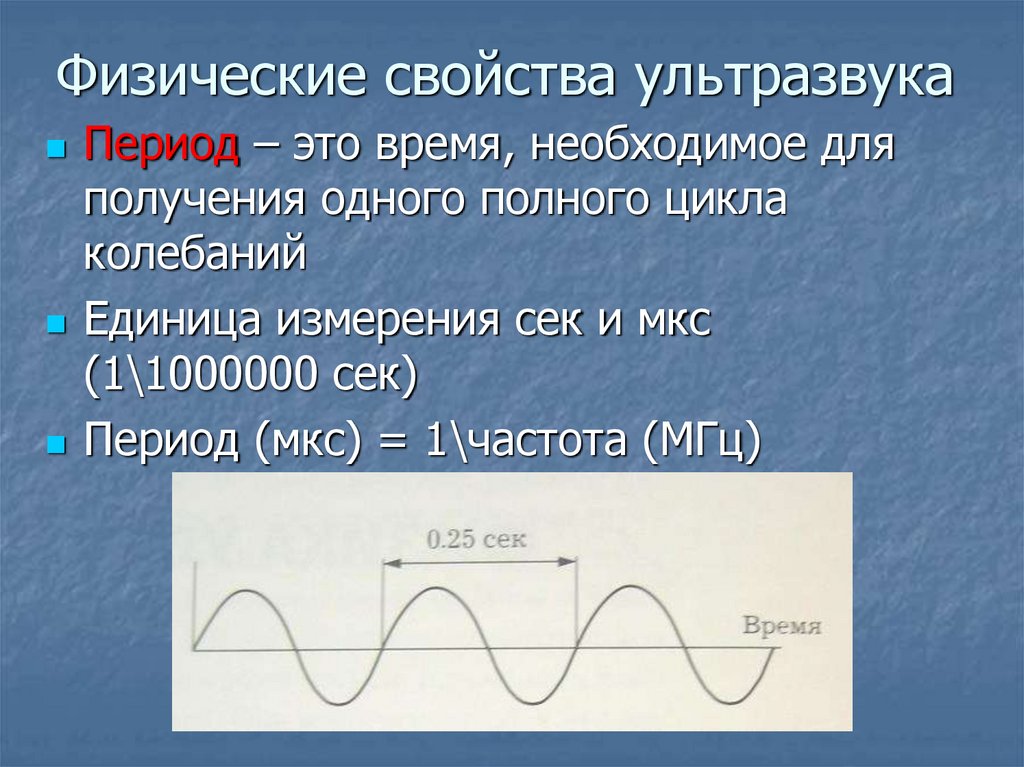 Физические свойства ультразвука

Период – это время, необходимое для получения одного полного цикла колебаний

Единица измерения сек и мкс (1\1000000 сек)

Период (мкс) = 1\частота (МГц)

0.25 сек

Время